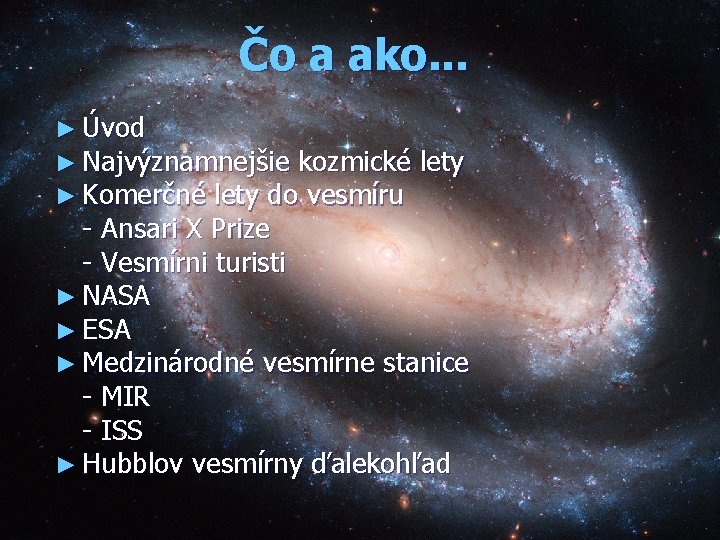 Čo a ako...

► Úvod
► Najvýznamnejšie kozmické lety
► Komerčné lety do vesmíru
- Ansari X Prize
- Vesmírni turisti
► NASA
► ESA
► Medzinárodné vesmírne stanice
- MIR
- ISS
► Hubblov vesmírny ďalekohľad